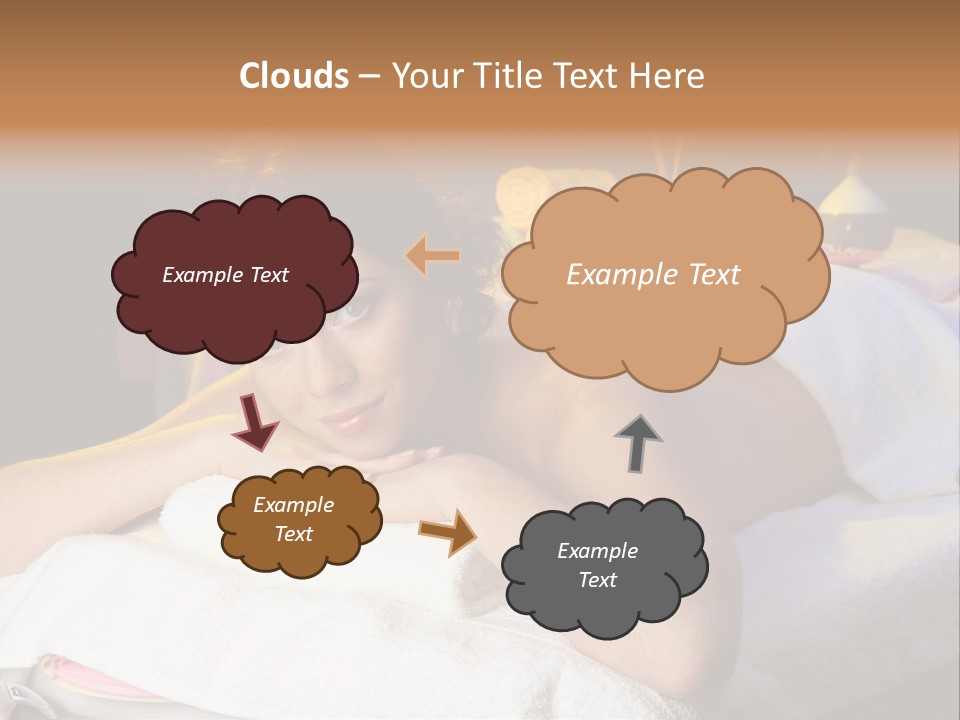 Clouds – Your Title Text Here

Example Text

Example Text

Example Text

Example Text